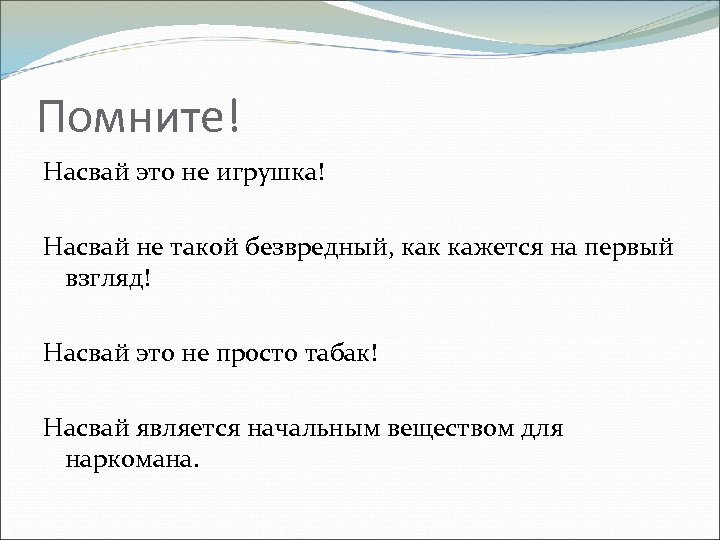 Помните!

Насвай это не игрушка!

Насвай не такой безвредный, как кажется на первый взгляд!

Насвай это не просто табак!

Насвай является начальным веществом для наркомана.